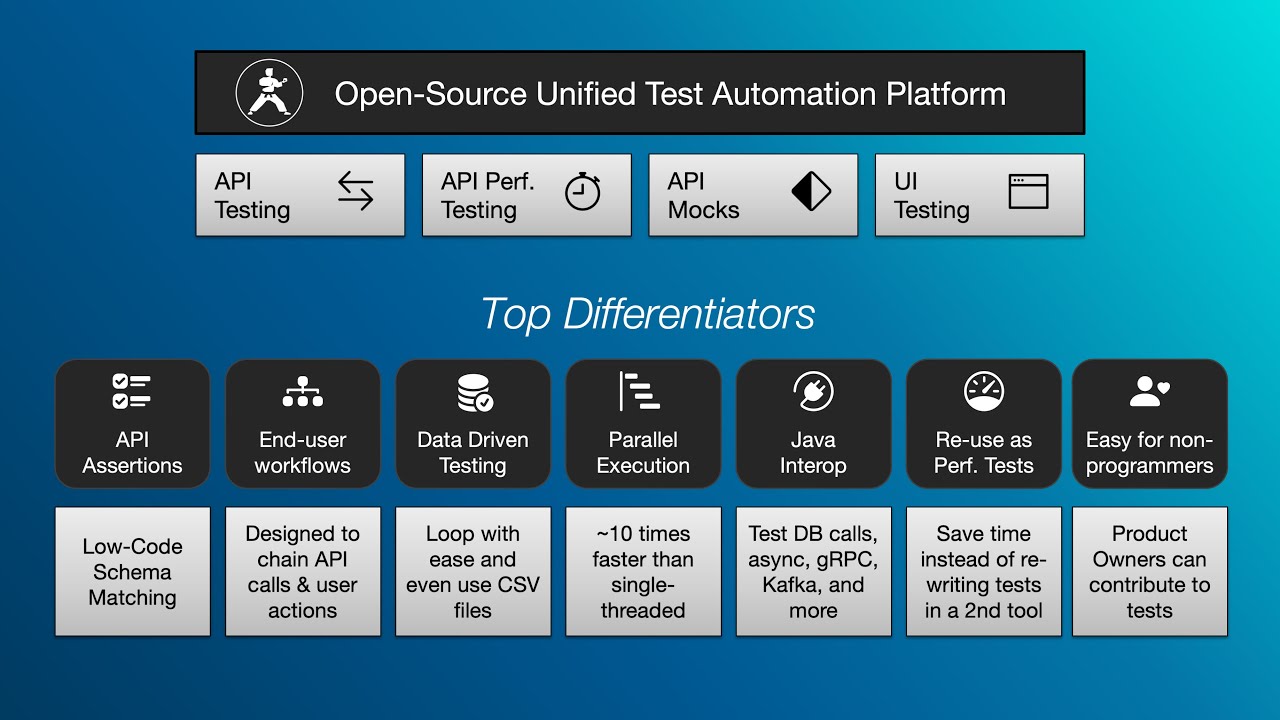 Open-Source Unified Test Automation Platform

API Testing

API Perf. Testing

API Mocks

UI Testing

Top Differentiators

API Assertions

End-user workflows

Data Driven Testing

Parallel Execution

Java Interop

Re-use as Perf. Tests

Easy for non-programmers

Low-Code Schema Matching

Designed to chain API calls & user actions

Loop with ease and even use CSV files

~10 times faster than single-threaded

Test DB calls, async, gRPC, Kafka, and more

Save time instead of re-writing tests in a 2nd tool

Product Owners can contribute to tests